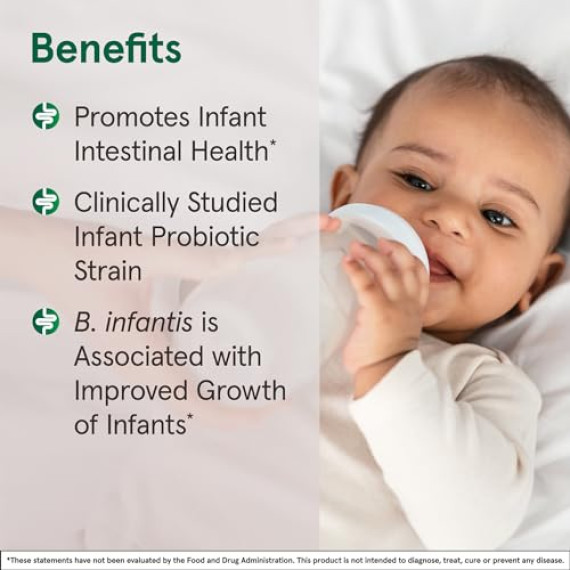 Benefits

Promotes Infant Intestinal Health*

Clinically Studied Infant Probiotic Strain

B. infantis is Associated with Improved Growth of Infants*

*These statements have not been evaluated by the Food and Drug Administration. This product is not intended to diagnose, treat, cure or prevent any disease.